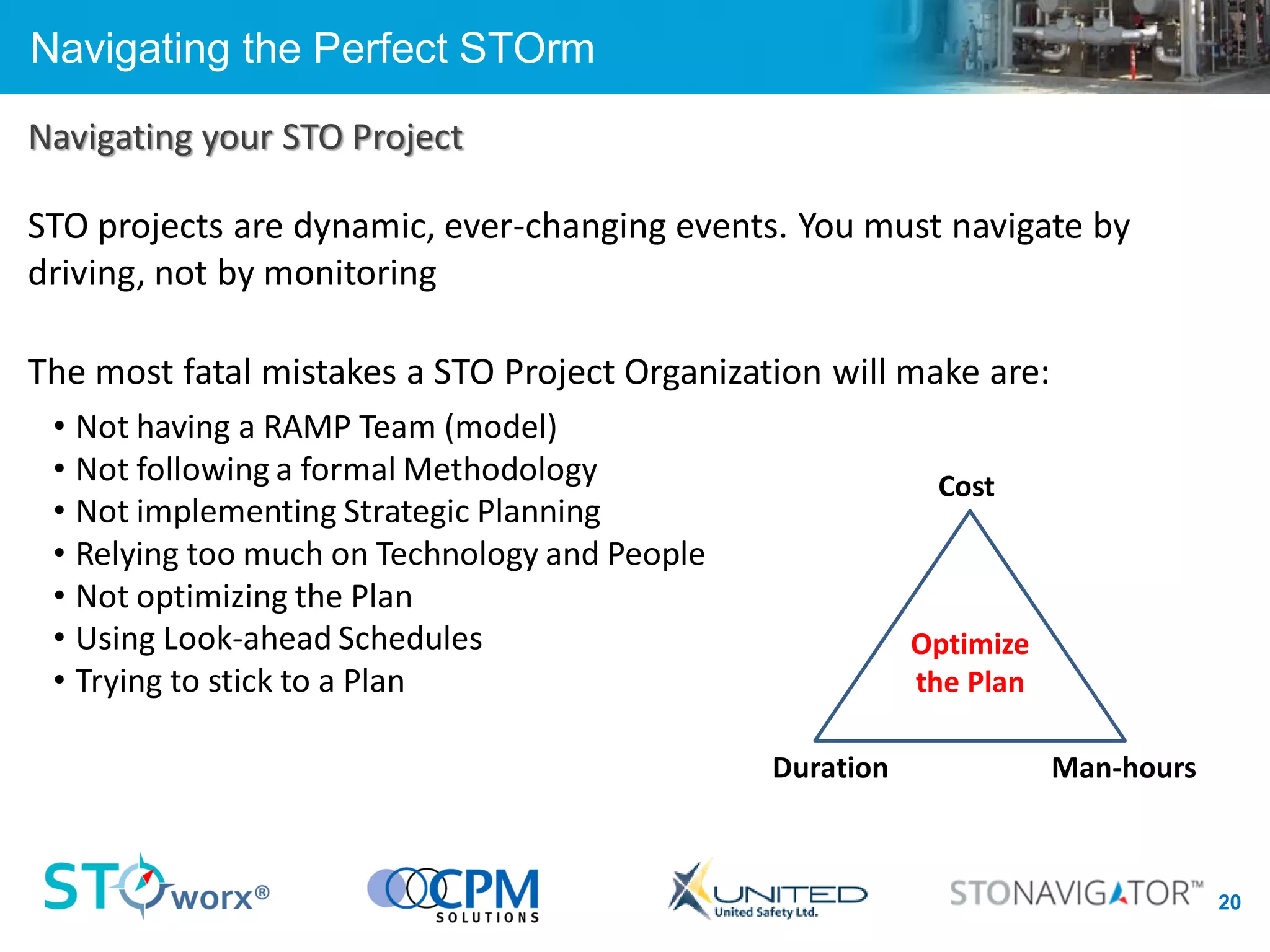 Navigating the Perfect STOrm

Navigating your STO Project

STO projects are dynamic, ever-changing events. You must navigate by driving, not by monitoring

The most fatal mistakes a STO Project Organization will make are:

• Not having a RAMP Team (model)
• Not following a formal Methodology
• Not implementing Strategic Planning
• Relying too much on Technology and People
• Not optimizing the Plan
• Using Look-ahead Schedules
• Trying to stick to a Plan

Cost

Optimize the Plan

Duration

Man-hours

STOworx®

CPM SOLUTIONS

UNITED United Safety Ltd.

STONAVIGATOR™

20